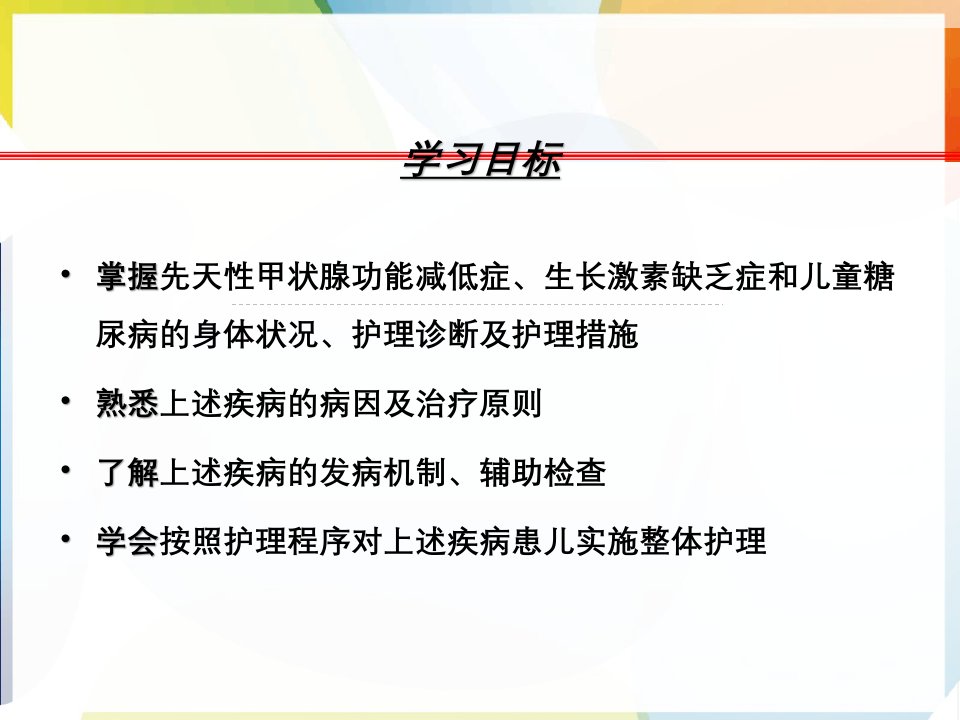 学习目标

• 掌握先天性甲状腺功能减低症、生长激素缺乏症和儿童糖尿病的身体状况、护理诊断及护理措施

• 熟悉上述疾病的病因及治疗原则

• 了解上述疾病的发病机制、辅助检查

• 学会按照护理程序对上述疾病患儿实施整体护理